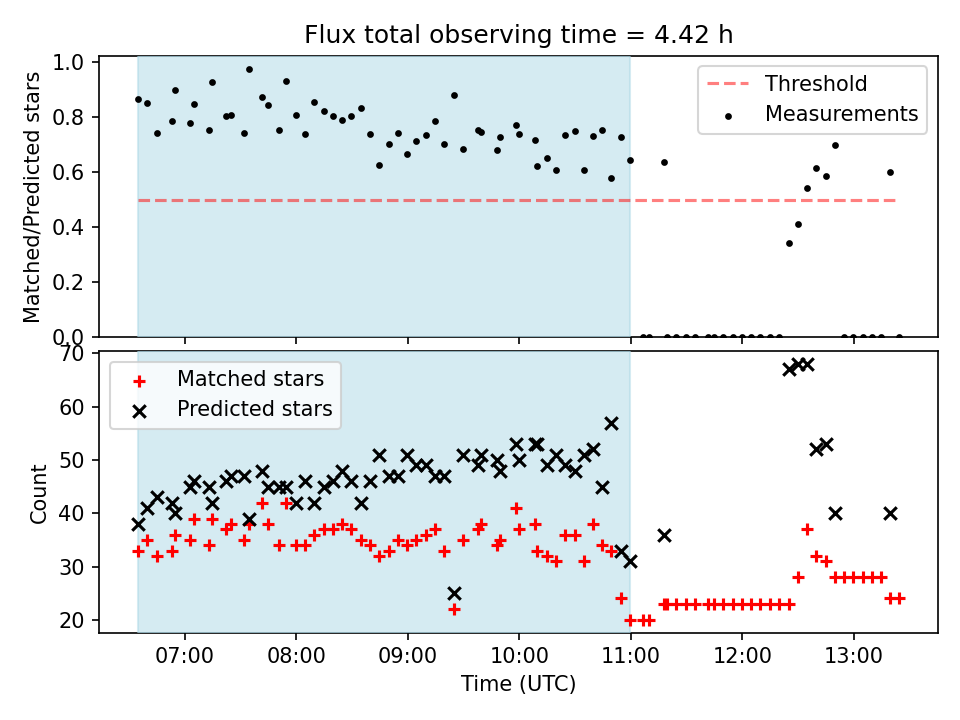 Flux total observing time = 4.42 h

Threshold
Measurements

Matched/Predicted stars

1.0
0.8
0.6
0.4
0.2
0.0

Matched stars
Predicted stars

Count

70
60
50
40
30
20

07:00
08:00
09:00
10:00
11:00
12:00
13:00

Time (UTC)